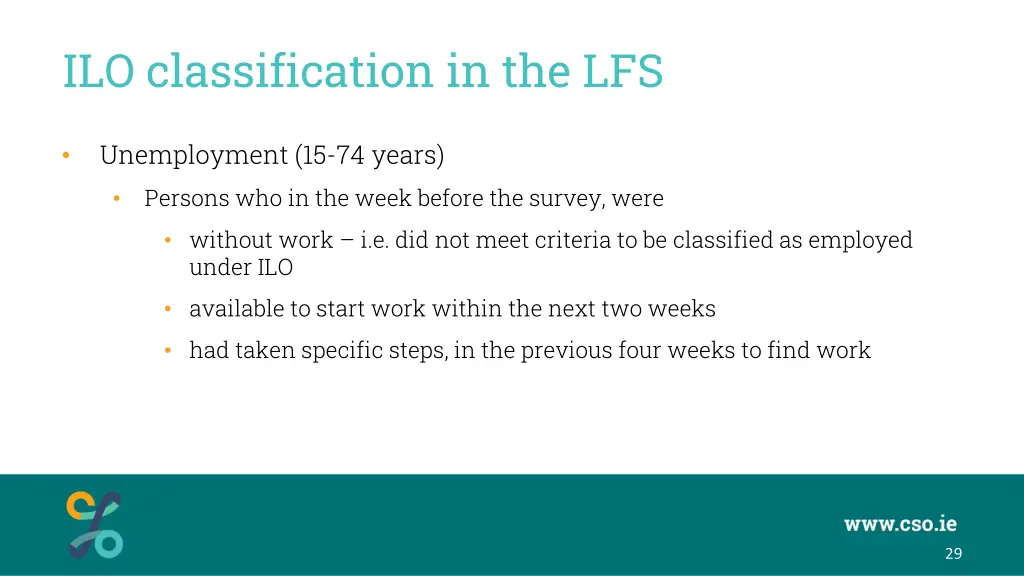 ILO classification in the LFS

• Unemployment (15-74 years)

• Persons who in the week before the survey, were

• without work – i.e. did not meet criteria to be classified as employed under ILO

• available to start work within the next two weeks

• had taken specific steps, in the previous four weeks to find work

www.cso.ie

29